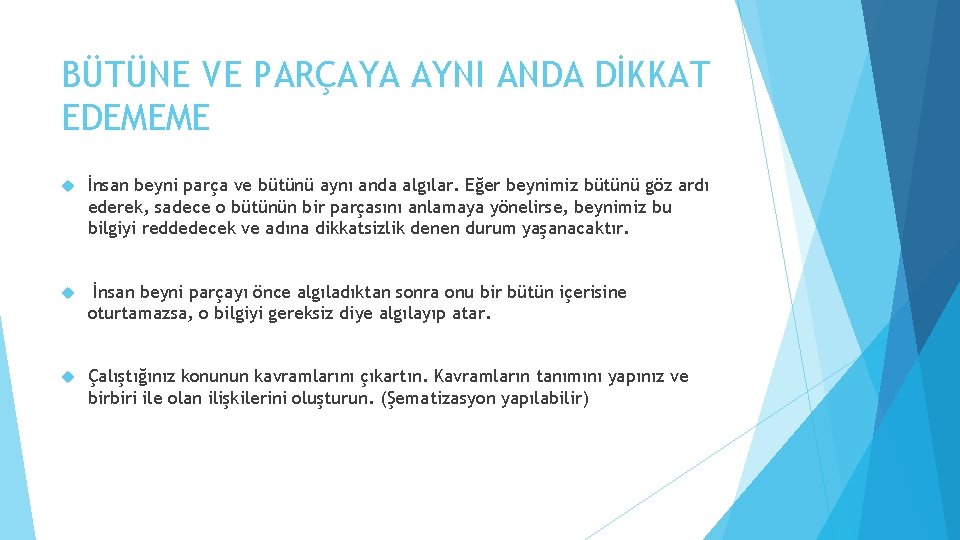 BÜTÜNE VE PARÇAYA AYNI ANDA DİKKAT EDEMEME

İnsan beyni parça ve bütünü aynı anda algılar. Eğer beynimiz bütünü göz ardı ederek, sadece o bütünün bir parçasını anlamaya yönelirse, beynimiz bu bilgiyi reddedecek ve adına dikkatsizlik denen durum yaşanacaktır.

İnsan beyni parçayı önce algıladıktan sonra onu bir bütün içerisine oturtamazsa, o bilgiyi gereksiz diye algılayıp atar.

Çalıştığınız konunun kavramlarını çıkartın. Kavramların tanımını yapınız ve birbiri ile olan ilişkilerini oluşturun. (Şematizasyon yapılabilir)